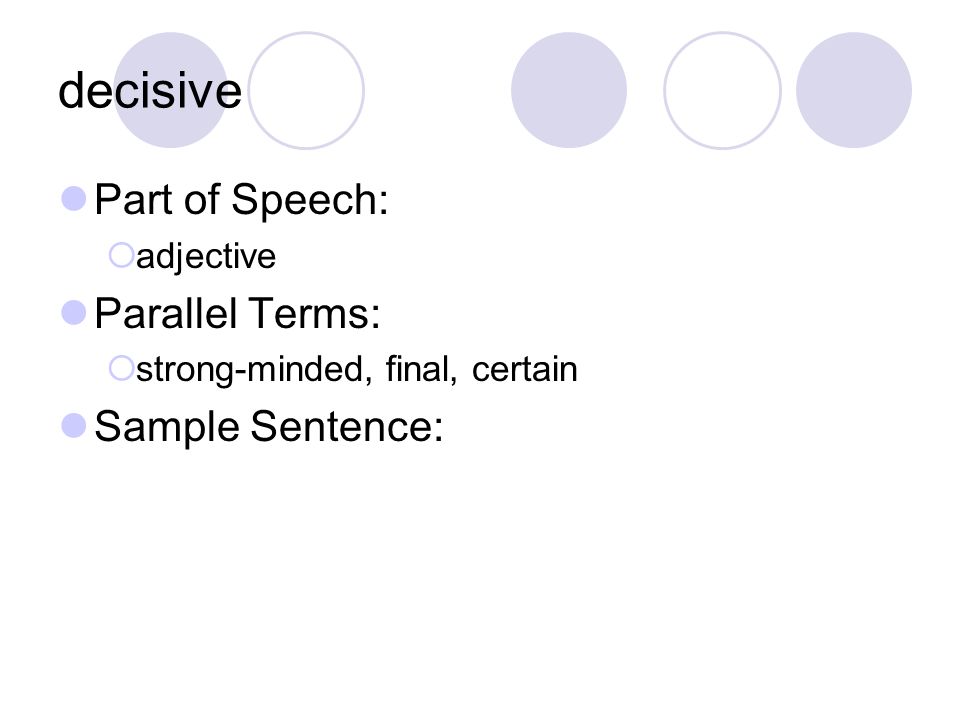 decisive

Part of Speech:
adjective

Parallel Terms:
strong-minded, final, certain

Sample Sentence: